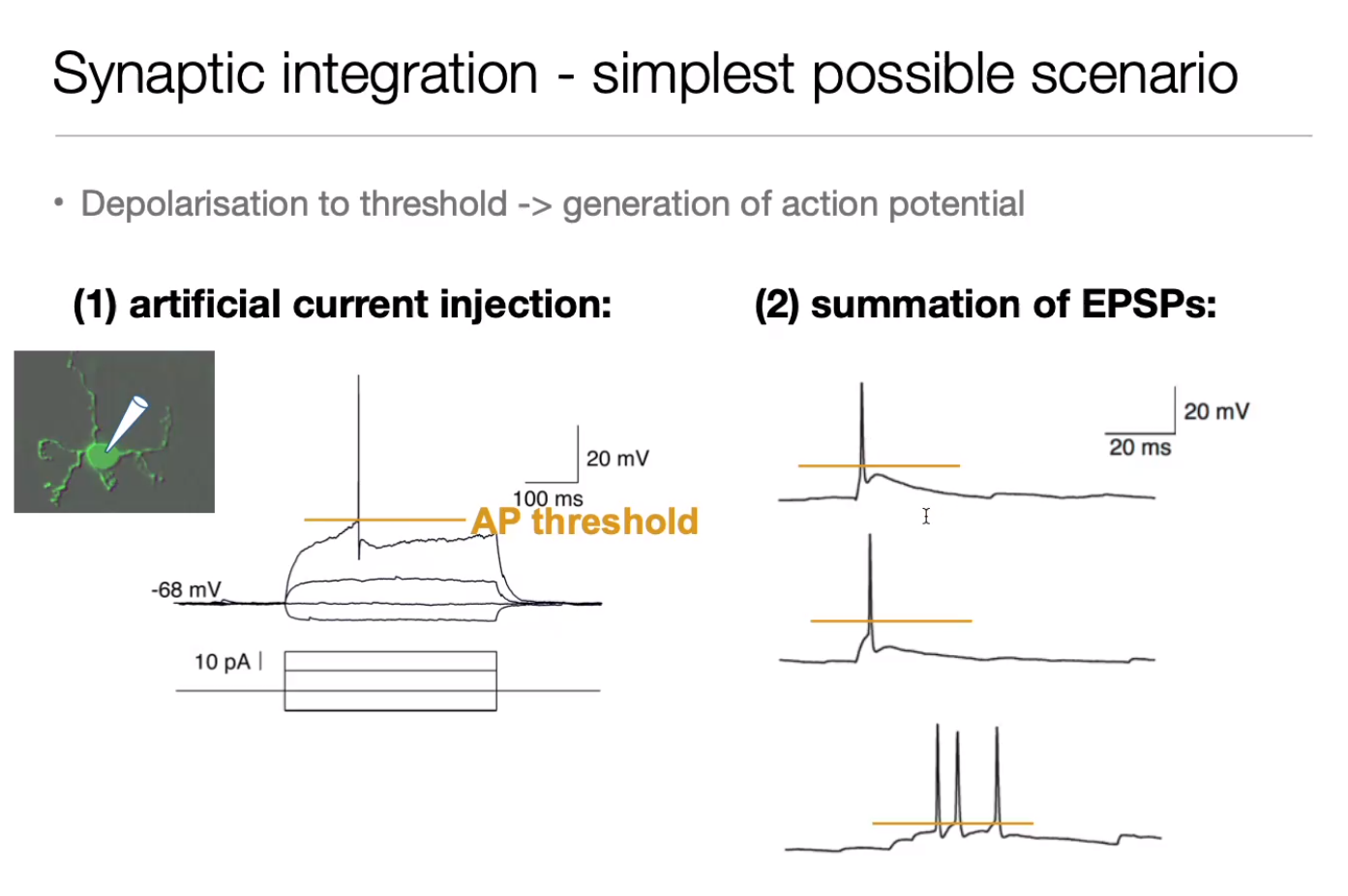 Synaptic integration - simplest possible scenario

• Depolarisation to threshold -> generation of action potential

(1) artificial current injection:

20 mV
100 ms
AP threshold
-68 mV
10 pA

(2) summation of EPSPs:

20 mV
20 ms